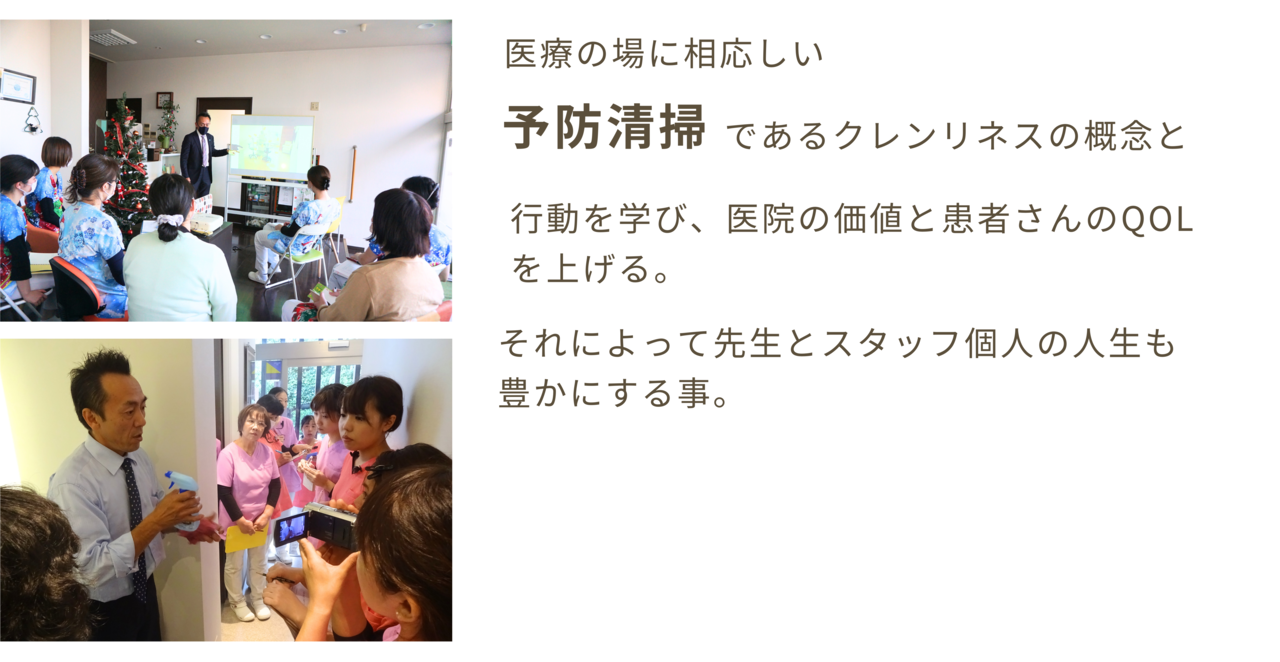 医療の場に相応しい

予防清掃 であるクレンリネスの概念と

行動を学び、医院の価値と患者さんのQOLを上げる。

それによって先生とスタッフ個人の人生も豊かにする事。